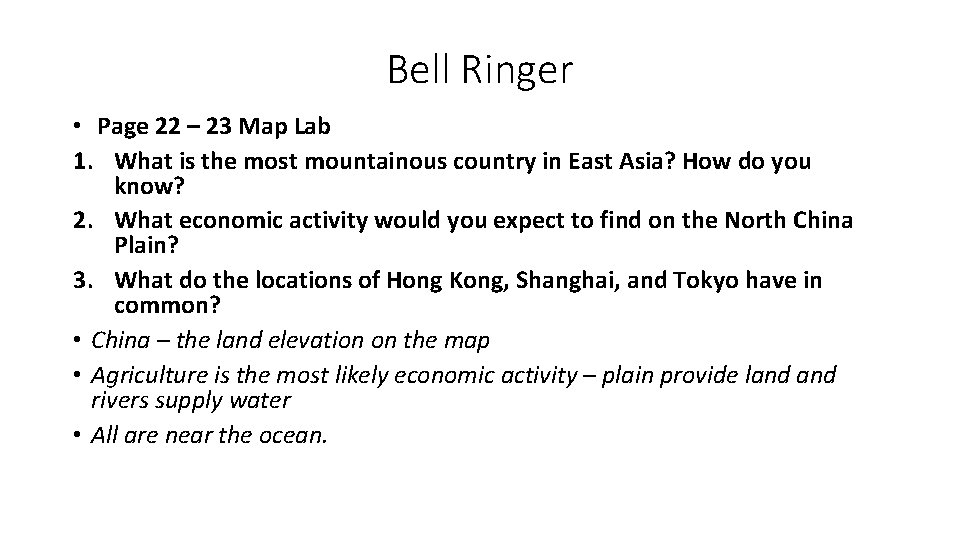 Bell Ringer

• Page 22 – 23 Map Lab
1. What is the most mountainous country in East Asia? How do you know?
2. What economic activity would you expect to find on the North China Plain?
3. What do the locations of Hong Kong, Shanghai, and Tokyo have in common?
• China – the land elevation on the map
• Agriculture is the most likely economic activity – plain provide land and rivers supply water
• All are near the ocean.